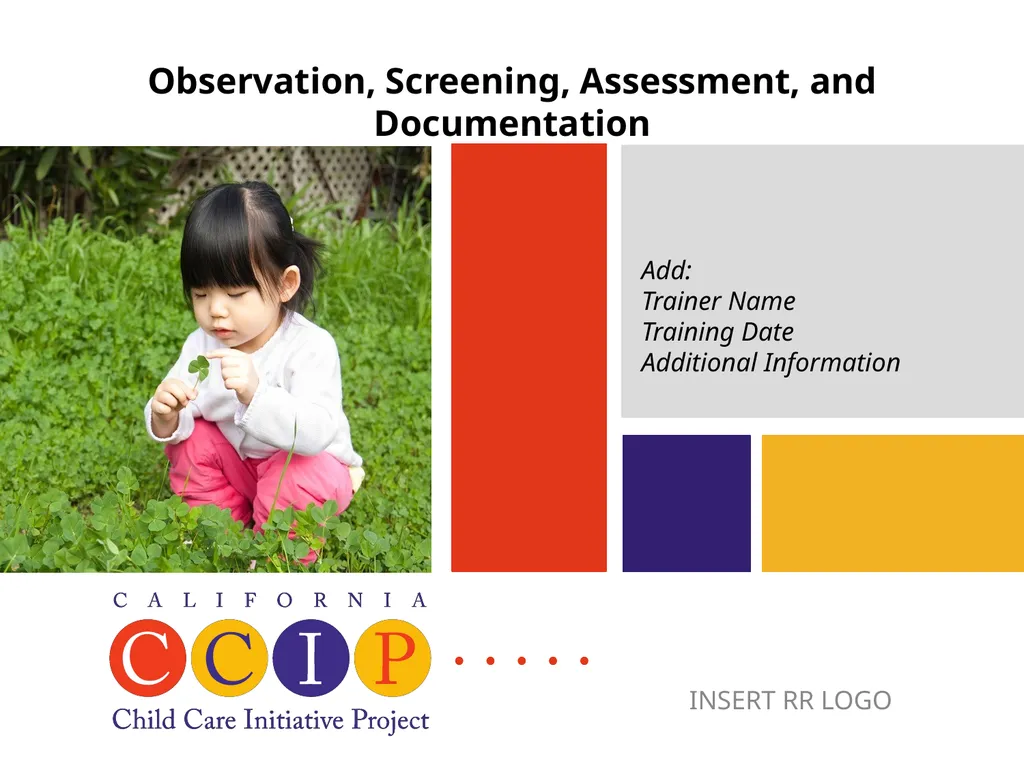 Observation, Screening, Assessment, and Documentation

Add:
Trainer Name
Training Date
Additional Information

CALIFORNIA
CCIP
Child Care Initiative Project

INSERT RR LOGO